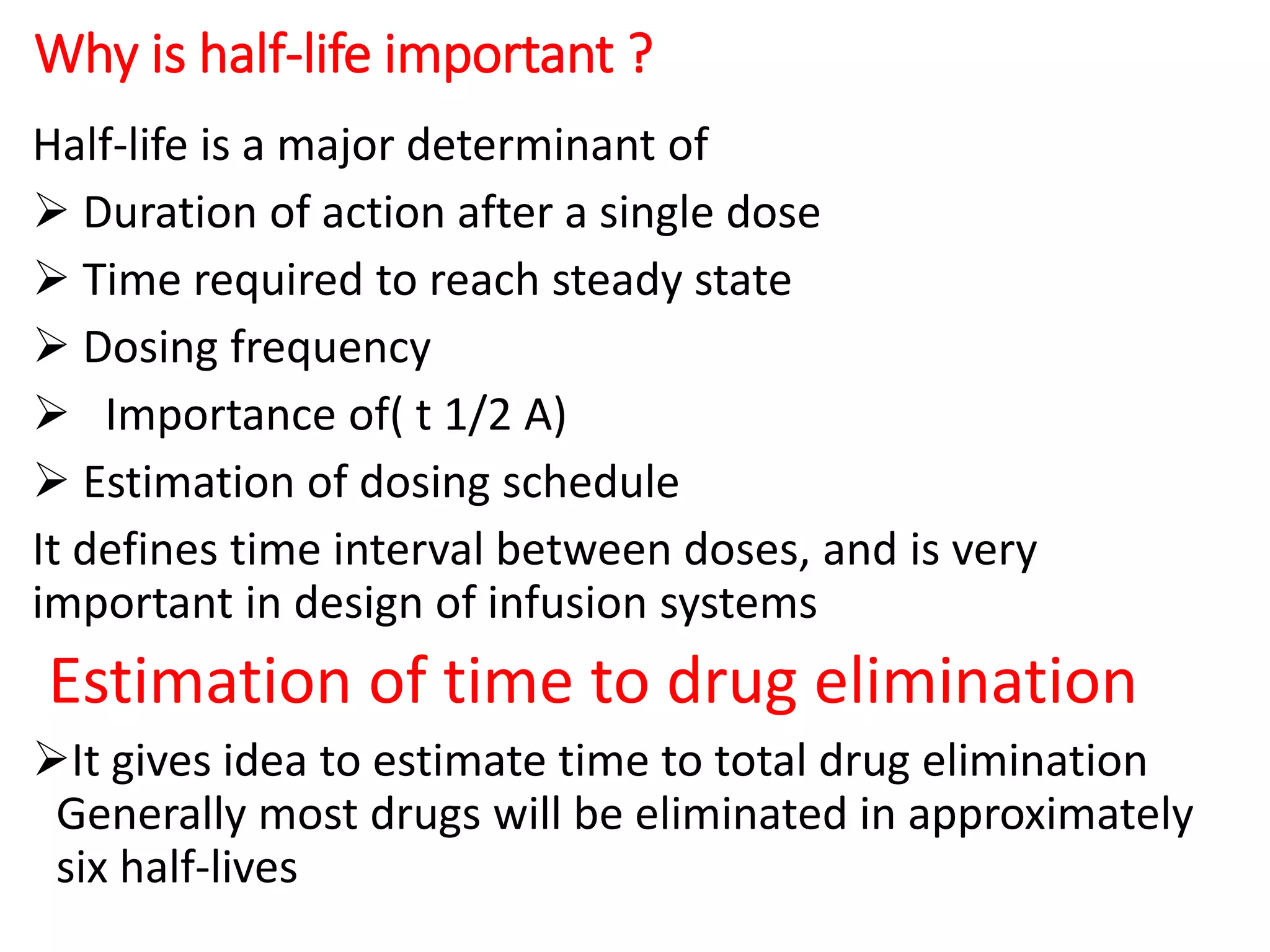 Why is half-life important ?

Half-life is a major determinant of

➢ Duration of action after a single dose

➢ Time required to reach steady state

➢ Dosing frequency

➢ Importance of( t 1/2 A)

➢ Estimation of dosing schedule

It defines time interval between doses, and is very important in design of infusion systems

Estimation of time to drug elimination

➢It gives idea to estimate time to total drug elimination Generally most drugs will be eliminated in approximately six half-lives